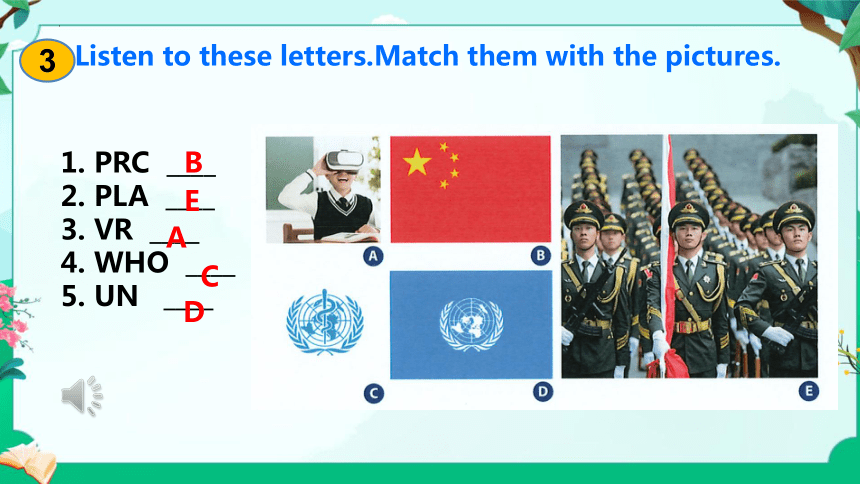 3 Listen to these letters.Match them with the pictures.

1. PRC B
2. PLA E
3. VR A
4. WHO C
5. UN D

A
B
C
D
E